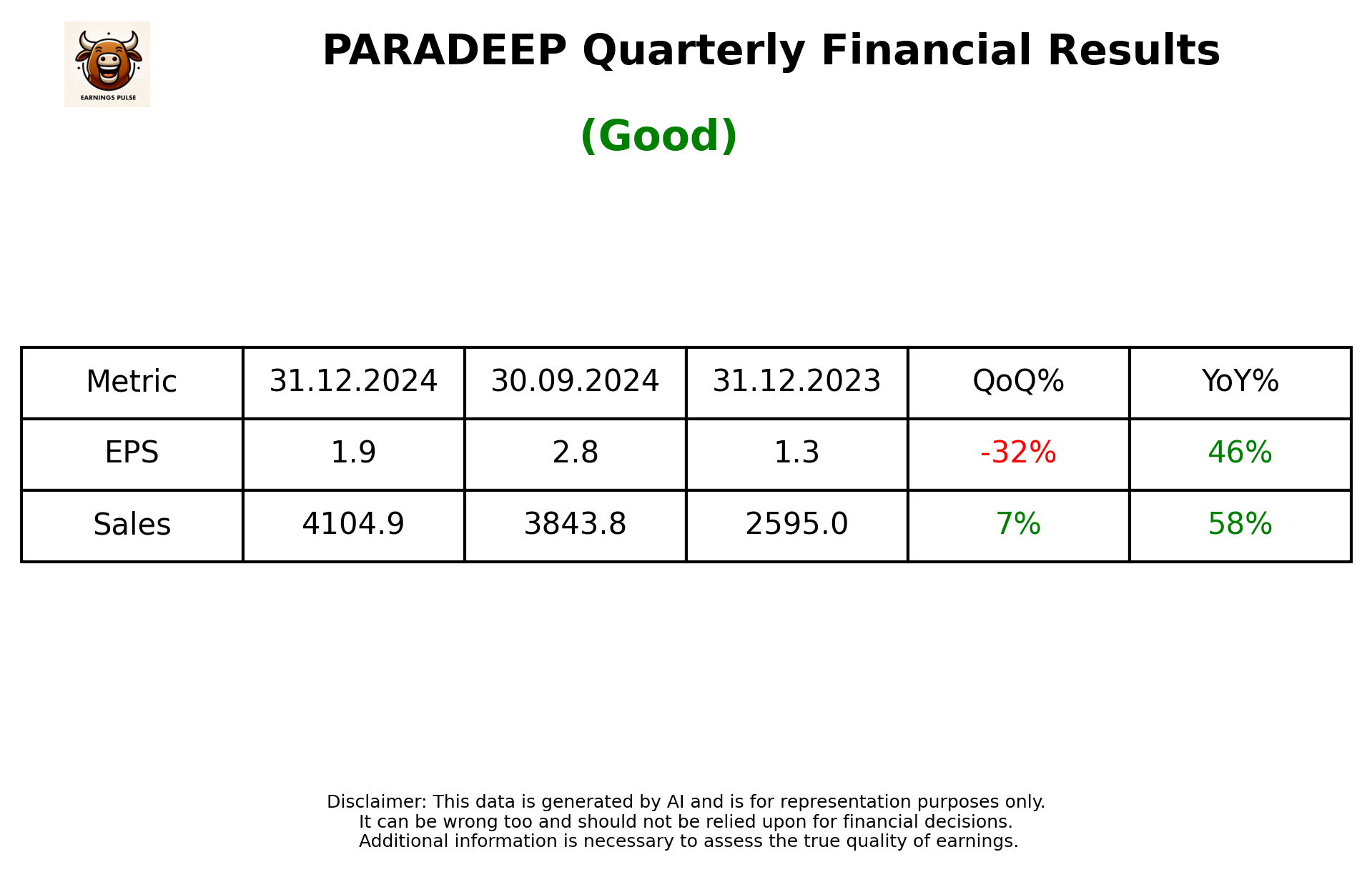 EARNINGS PULSE

PARADEEP Quarterly Financial Results

(Good)

| Metric | 31.12.2024 | 30.09.2024 | 31.12.2023 | QoQ% | YoY% |
|---|---|---|---|---|---|
| EPS | 1.9 | 2.8 | 1.3 | -32% | 46% |
| Sales | 4104.9 | 3843.8 | 2595.0 | 7% | 58% |

Disclaimer: This data is generated by AI and is for representation purposes only.
It can be wrong too and should not be relied upon for financial decisions.
Additional information is necessary to assess the true quality of earnings.